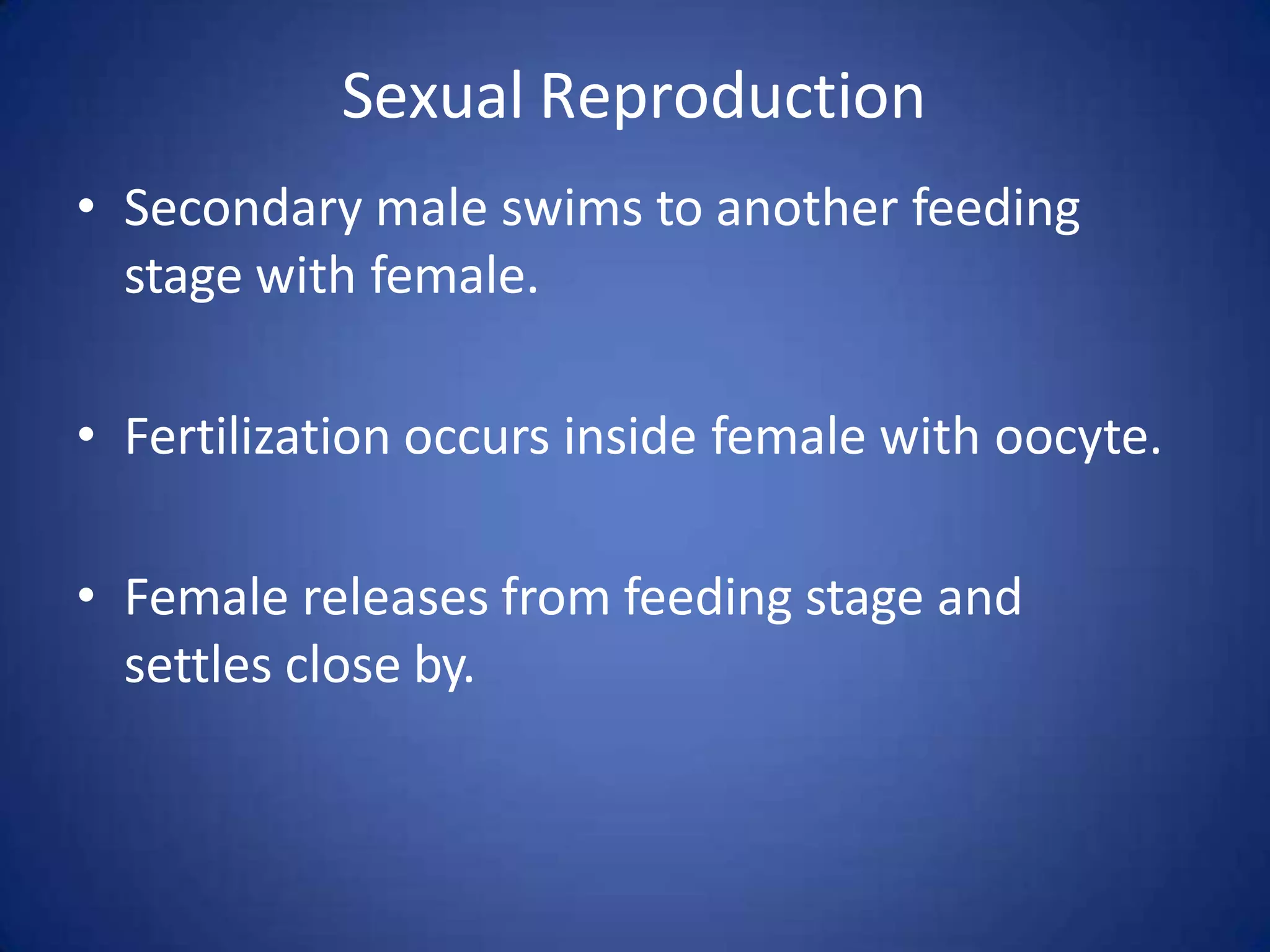 Sexual Reproduction

• Secondary male swims to another feeding stage with female.

• Fertilization occurs inside female with oocyte.

• Female releases from feeding stage and settles close by.